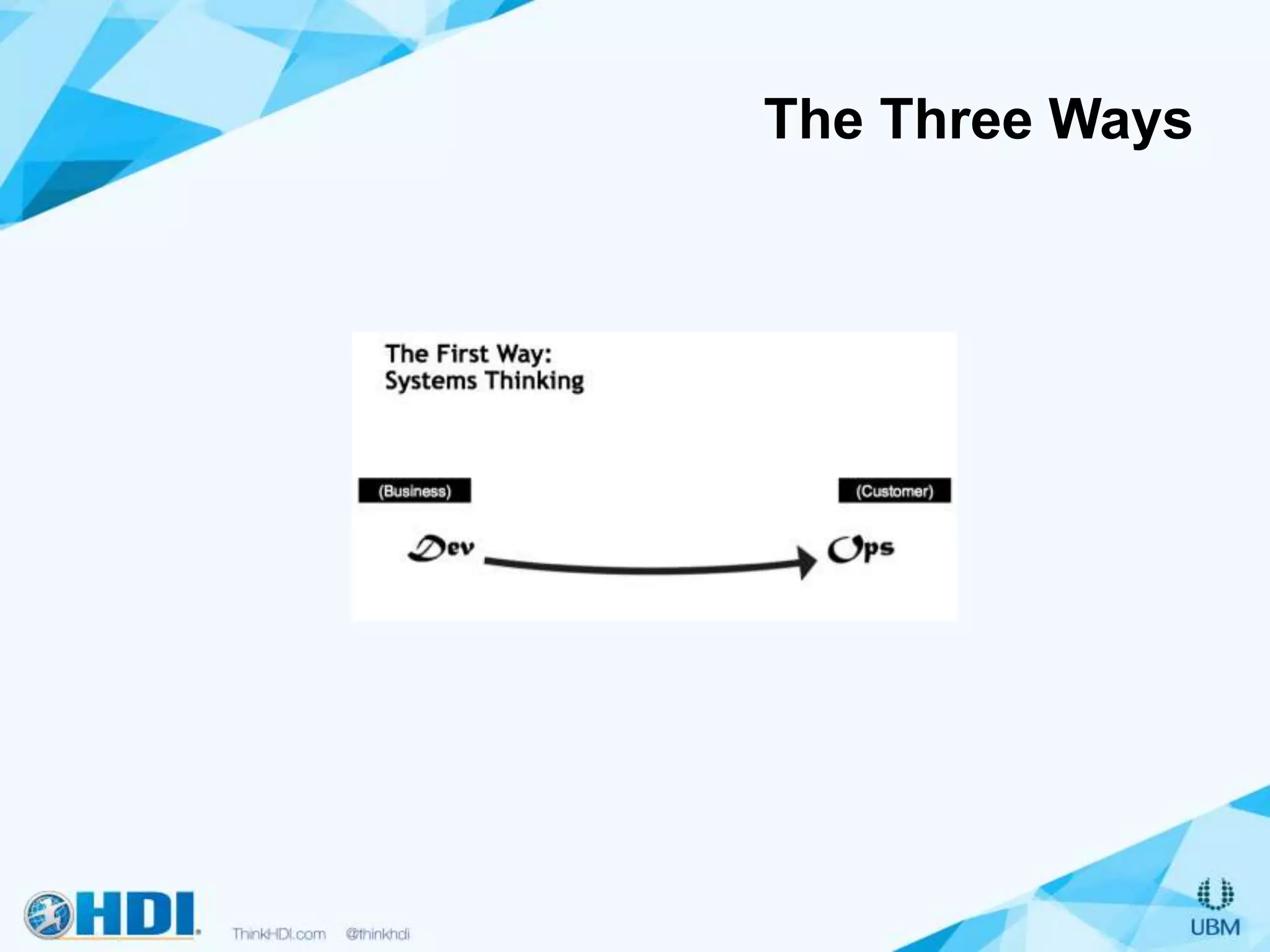 The Three Ways

The First Way:
Systems Thinking

(Business)

(Customer)

Dev

Ops

HDI

ThinkHDI.com @thinkhdi

UBM